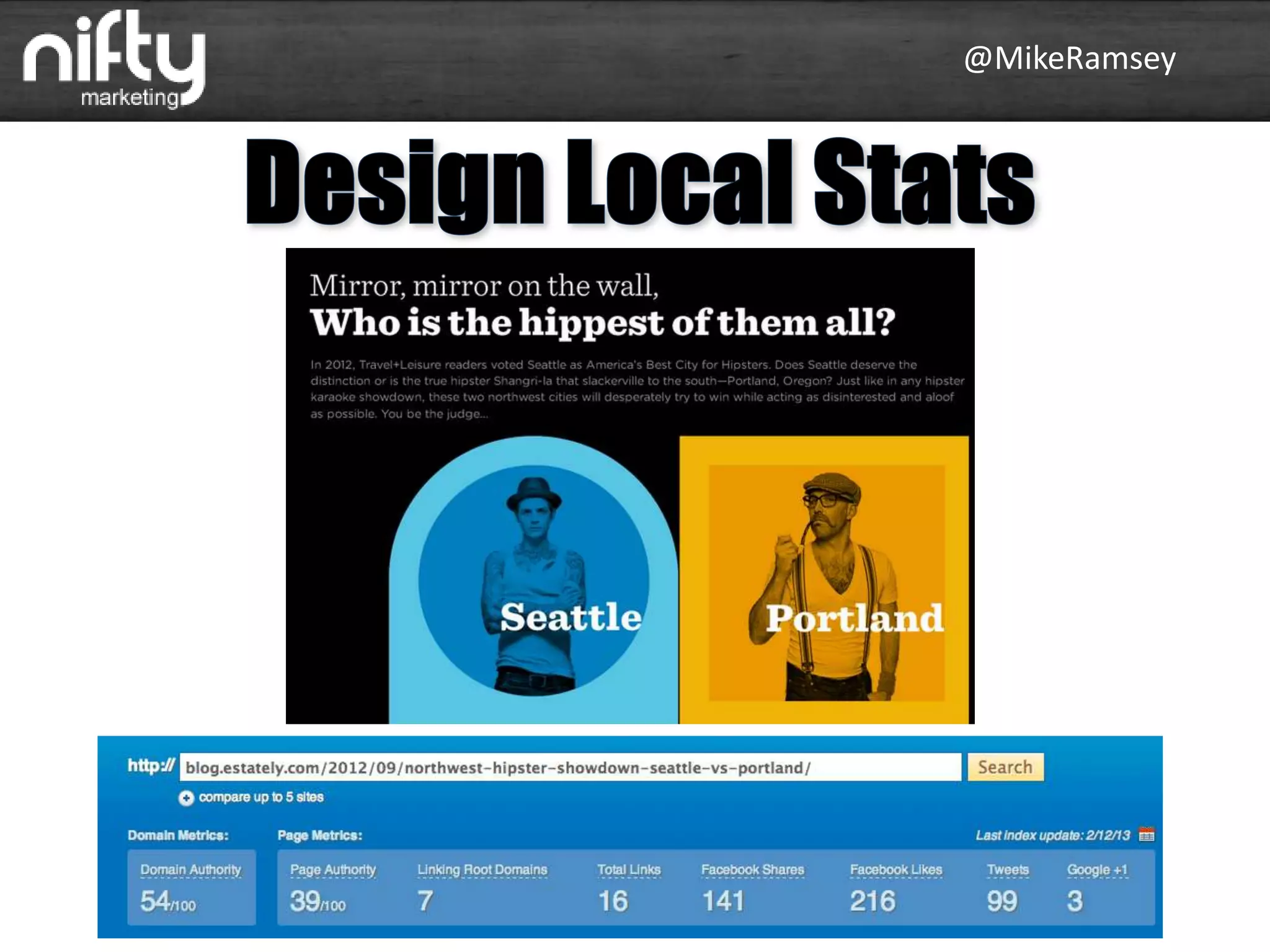 nifty marketing

@MikeRamsey

Design Local Stats

Mirror, mirror on the wall,
Who is the hippest of them all?

In 2012, Travel+Leisure readers voted Seattle as America's Best City for Hipsters. Does Seattle deserve the distinction or is the true hipster Shangri-la that slackerville to the south—Portland, Oregon? Just like in any hipster karaoke showdown, these two northwest cities will desperately try to win while acting as disinterested and aloof as possible. You be the judge...

Seattle

Portland

http:// blog.estately.com/2012/09/northwest-hipster-showdown-seattle-vs-portland/ Search

compare up to 5 sites

Domain Metrics: Page Metrics: Last index update: 2/12/13

| Domain Authority | Page Authority | Linking Root Domains | Total Links | Facebook Shares | Facebook Likes | Tweets | Google +1 |
|---|---|---|---|---|---|---|---|
| 54/100 | 39/100 | 7 | 16 | 141 | 216 | 99 | 3 |